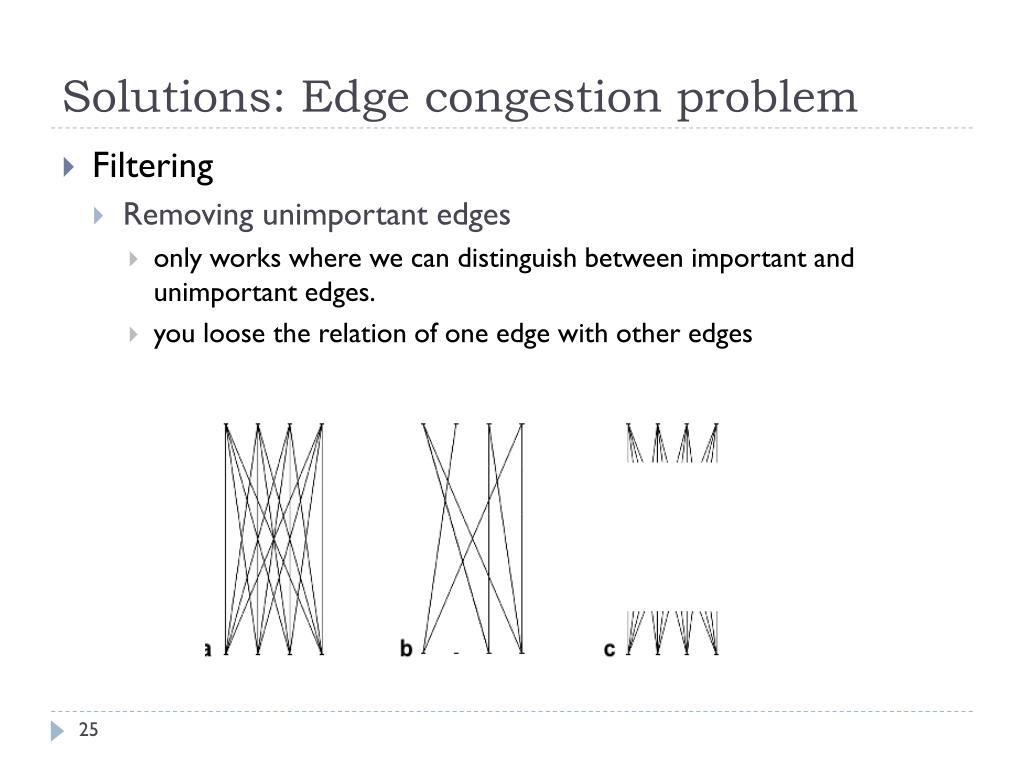 Solutions: Edge congestion problem

Filtering

Removing unimportant edges

only works where we can distinguish between important and unimportant edges.

you loose the relation of one edge with other edges

a

b

c

25